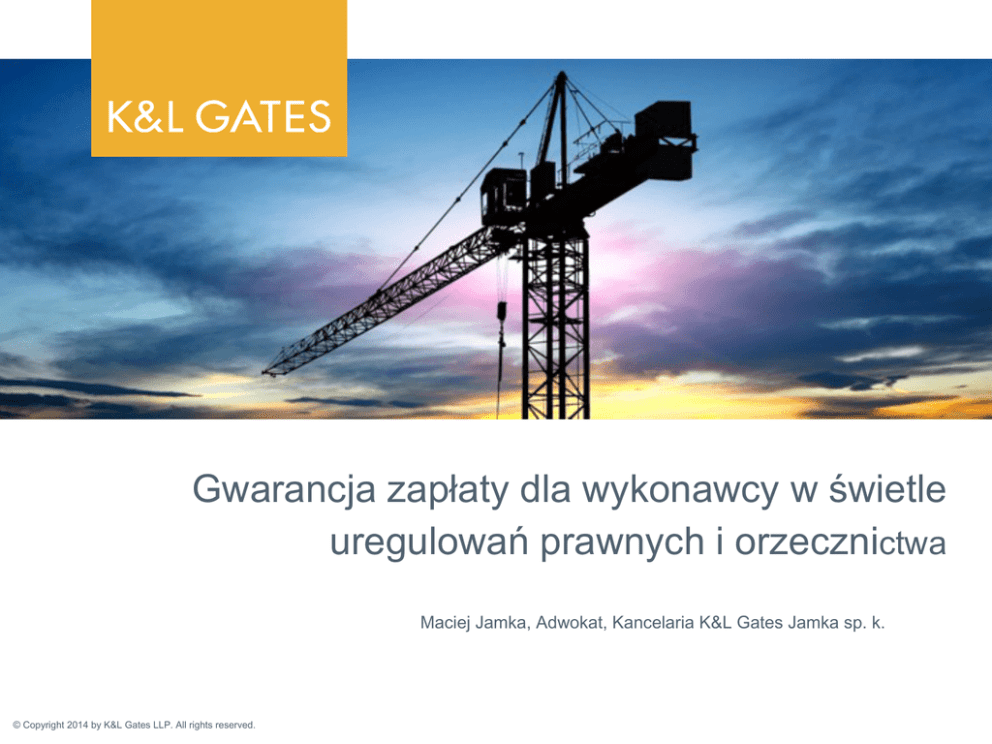 K&L GATES

Gwarancja zapłaty dla wykonawcy w świetle uregulowań prawnych i orzecznictwa

Maciej Jamka, Adwokat, Kancelaria K&L Gates Jamka sp. k.

© Copyright 2014 by K&L Gates LLP. All rights reserved.